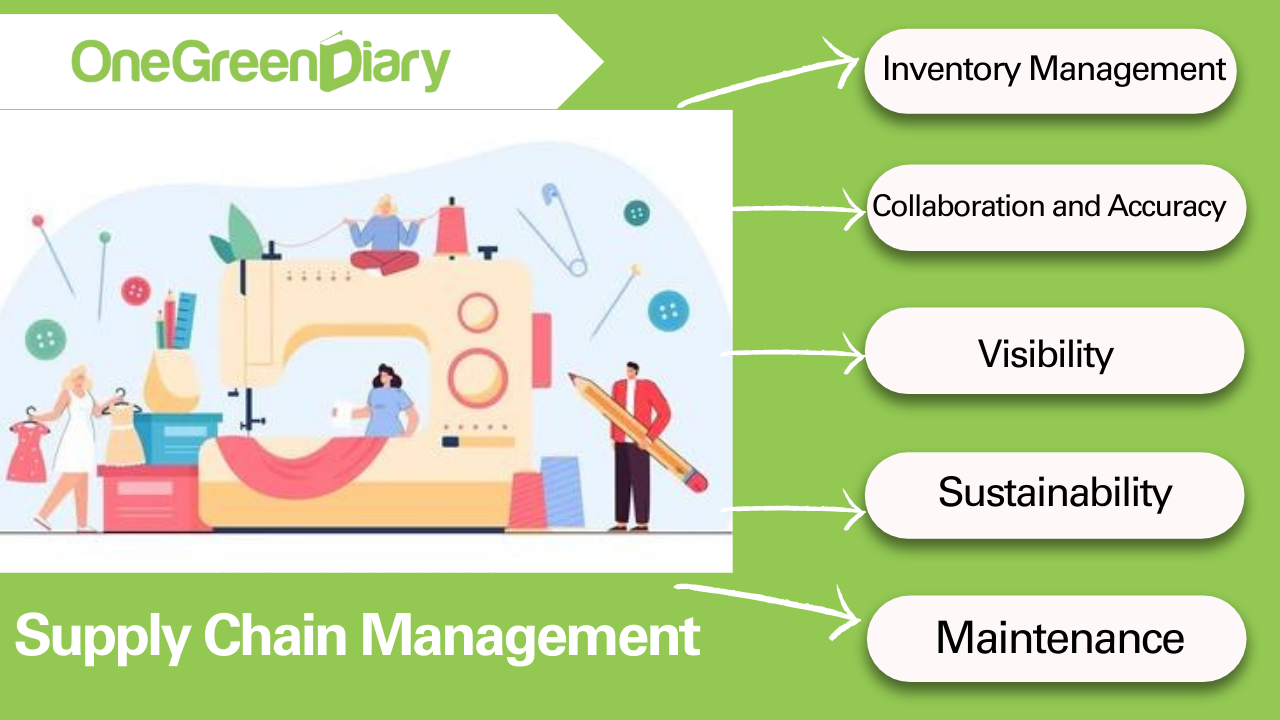 OneGreenDiary

Inventory Management

Collaboration and Accuracy

Visibility

Sustainability

Maintenance

Supply Chain Management